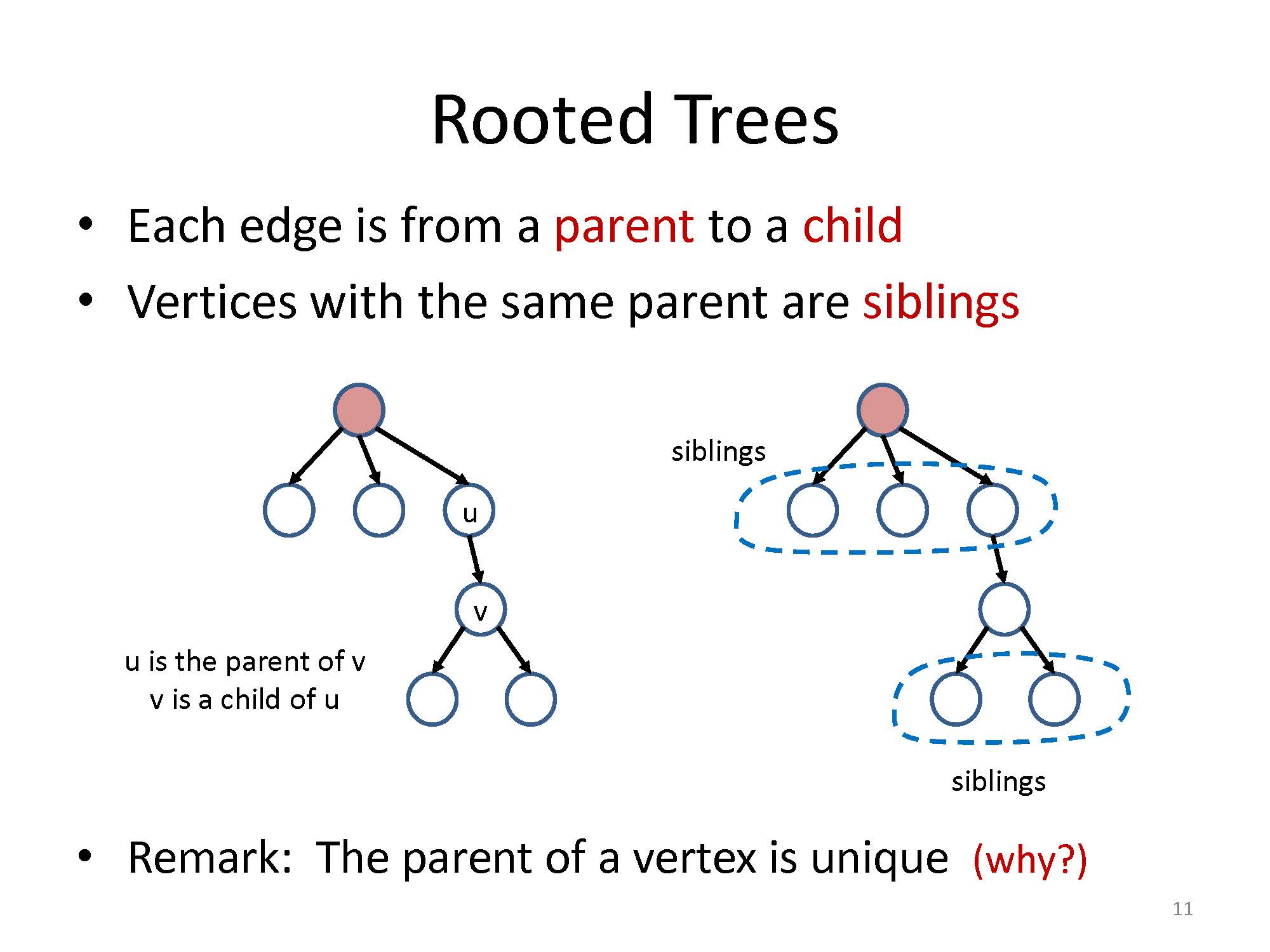 Rooted Trees

• Each edge is from a parent to a child
• Vertices with the same parent are siblings

u

v

u is the parent of v
v is a child of u

siblings

siblings

• Remark: The parent of a vertex is unique (why?)

11